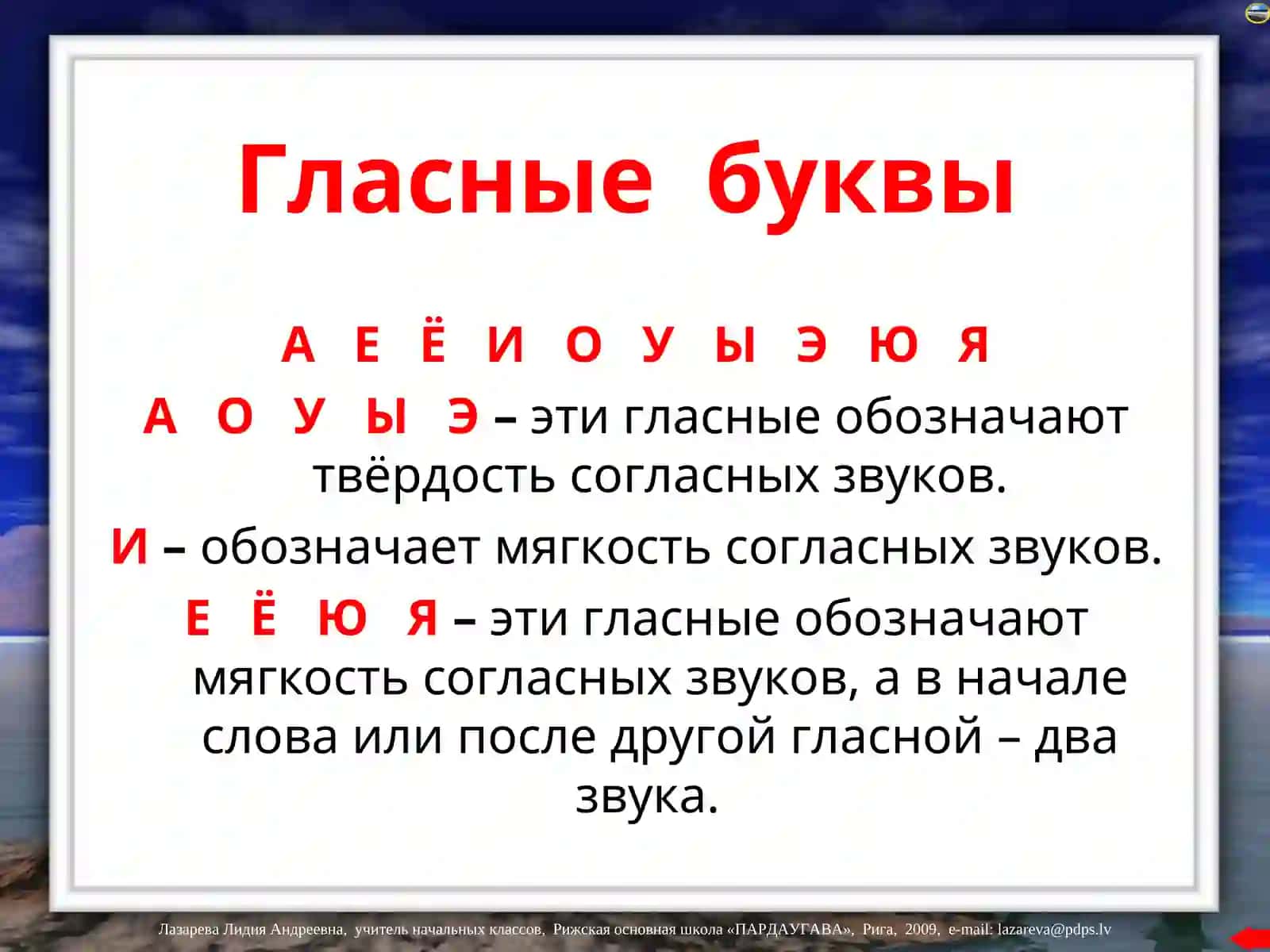 Гласные буквы

А Е Ё И О У Ы Э Ю Я

А О У Ы Э – эти гласные обозначают твёрдость согласных звуков.

И – обозначает мягкость согласных звуков.

Е Ё Ю Я – эти гласные обозначают мягкость согласных звуков, а в начале слова или после другой гласной – два звука.

Лазарева Лидия Андреевна, учитель начальных классов, Рижская основная школа «ПАРДАУГАВА», Рига, 2009, e-mail: lazareva@pdps.lv